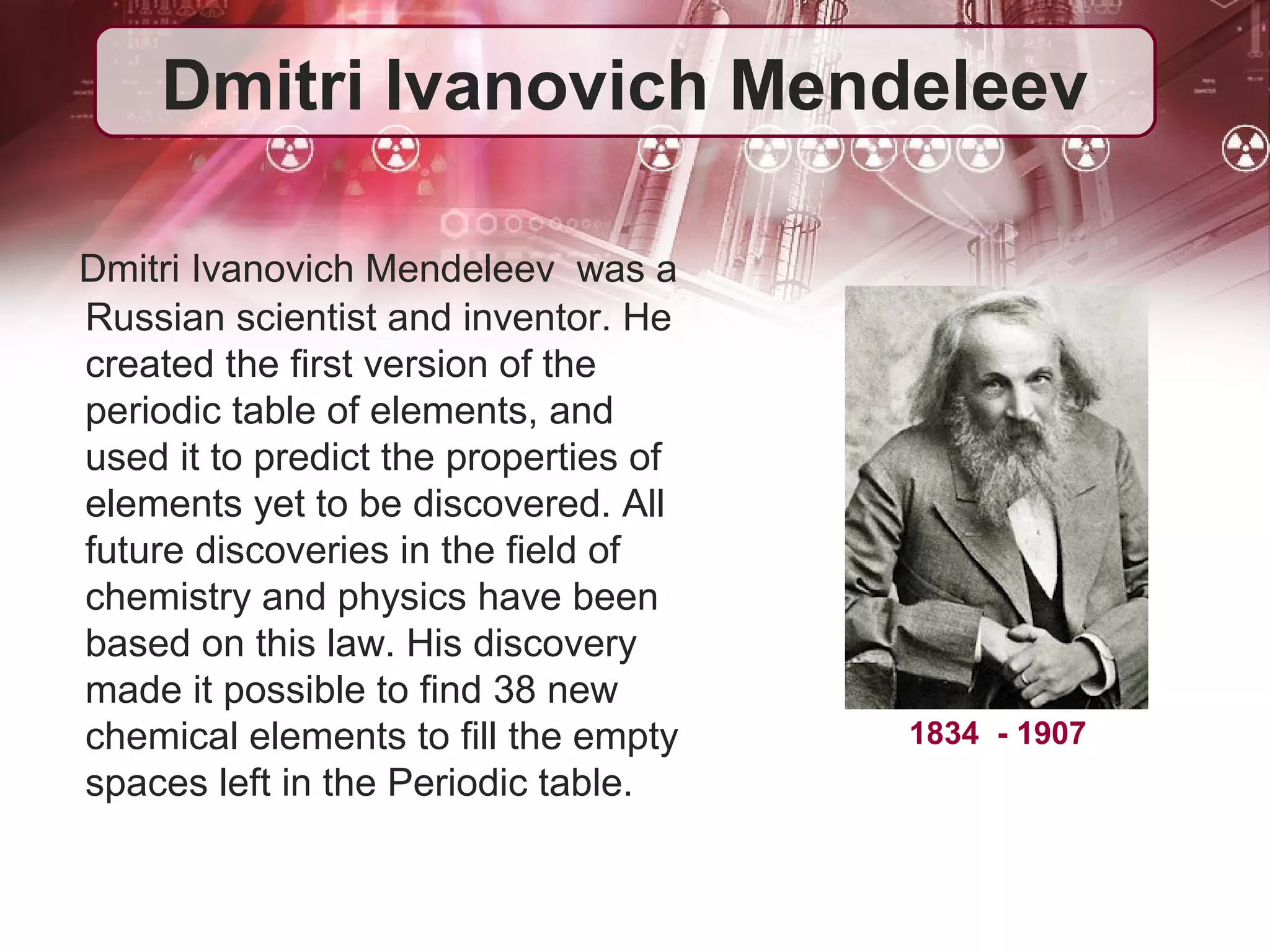 Dmitri Ivanovich Mendeleev

Dmitri Ivanovich Mendeleev was a Russian scientist and inventor. He created the first version of the periodic table of elements, and used it to predict the properties of elements yet to be discovered. All future discoveries in the field of chemistry and physics have been based on this law. His discovery made it possible to find 38 new chemical elements to fill the empty spaces left in the Periodic table.

1834 - 1907